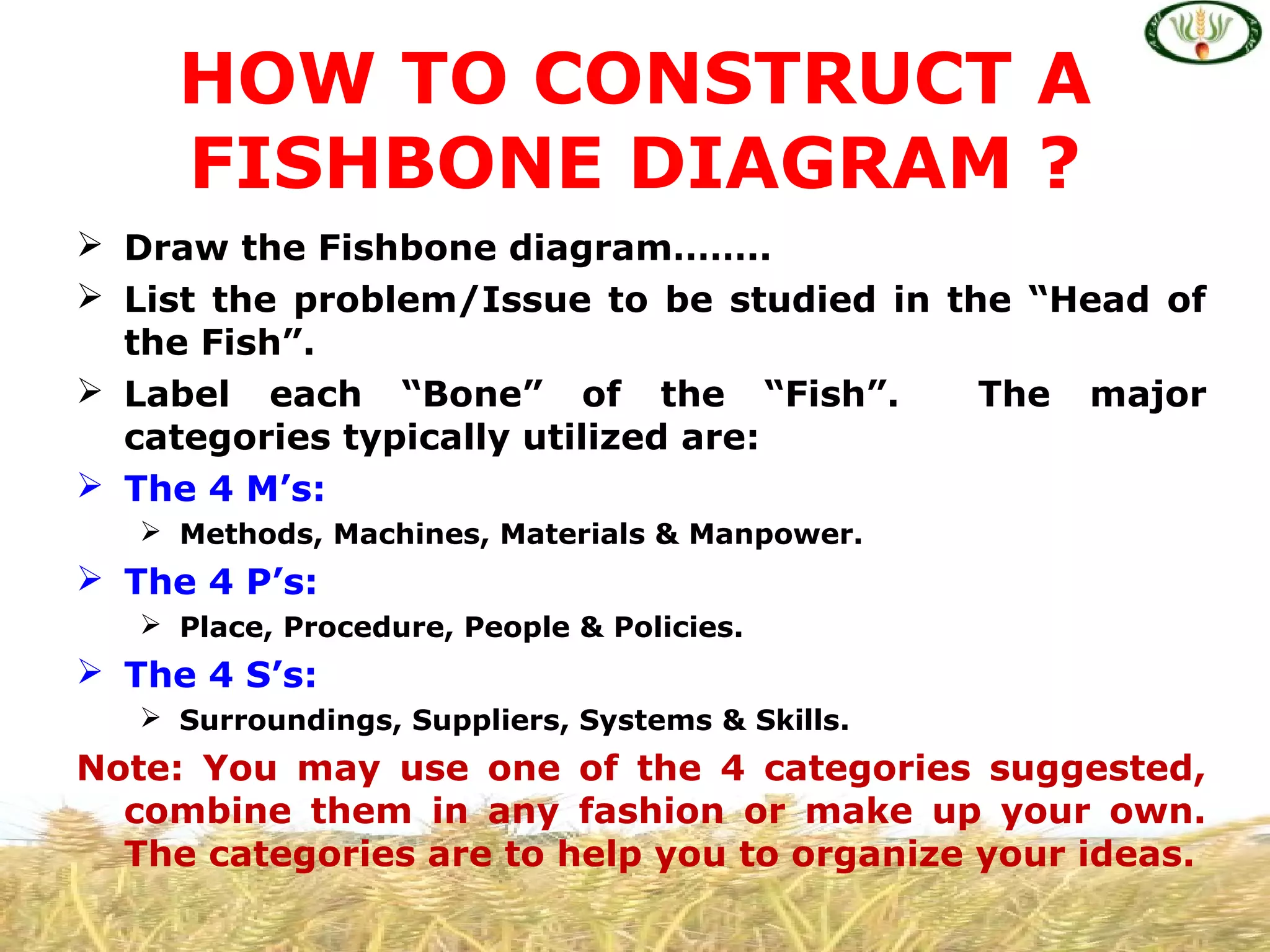 HOW TO CONSTRUCT A FISHBONE DIAGRAM ?

➢ Draw the Fishbone diagram……..

➢ List the problem/Issue to be studied in the “Head of the Fish”.

➢ Label each “Bone” of the “Fish”. The major categories typically utilized are:

➢ The 4 M’s:

➢ Methods, Machines, Materials & Manpower.

➢ The 4 P’s:

➢ Place, Procedure, People & Policies.

➢ The 4 S’s:

➢ Surroundings, Suppliers, Systems & Skills.

Note: You may use one of the 4 categories suggested, combine them in any fashion or make up your own. The categories are to help you to organize your ideas.